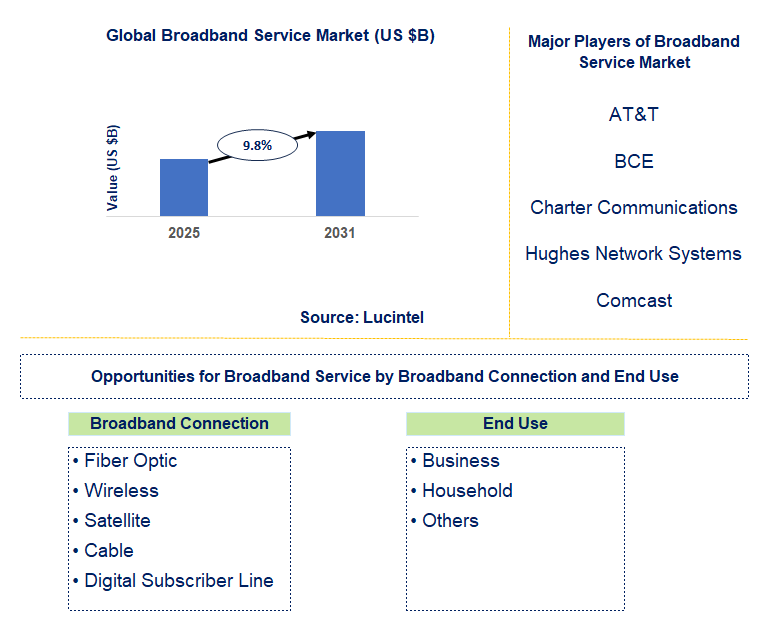 Global Broadband Service Market (US $B)

Value (US $B)

9.8%

2025

2031

Source: Lucintel

Major Players of Broadband Service Market

AT&T

BCE

Charter Communications

Hughes Network Systems

Comcast

Opportunities for Broadband Service by Broadband Connection and End Use

Broadband Connection

• Fiber Optic
• Wireless
• Satellite
• Cable
• Digital Subscriber Line

End Use

• Business
• Household
• Others